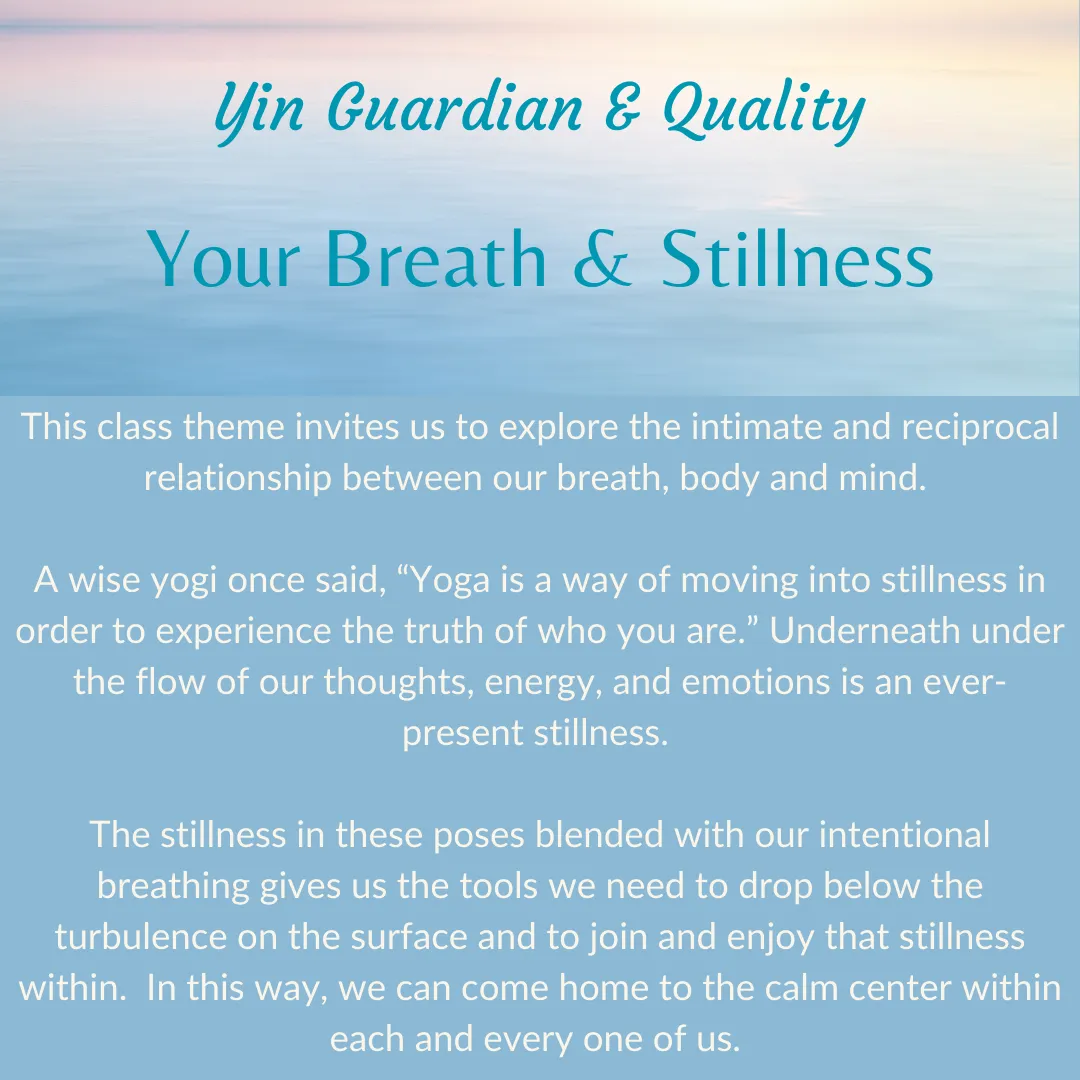 Yin Guardian & Quality

Your Breath & Stillness

This class theme invites us to explore the intimate and reciprocal relationship between our breath, body and mind.

A wise yogi once said, “Yoga is a way of moving into stillness in order to experience the truth of who you are.” Underneath under the flow of our thoughts, energy, and emotions is an ever-present stillness.

The stillness in these poses blended with our intentional breathing gives us the tools we need to drop below the turbulence on the surface and to join and enjoy that stillness within. In this way, we can come home to the calm center within each and every one of us.